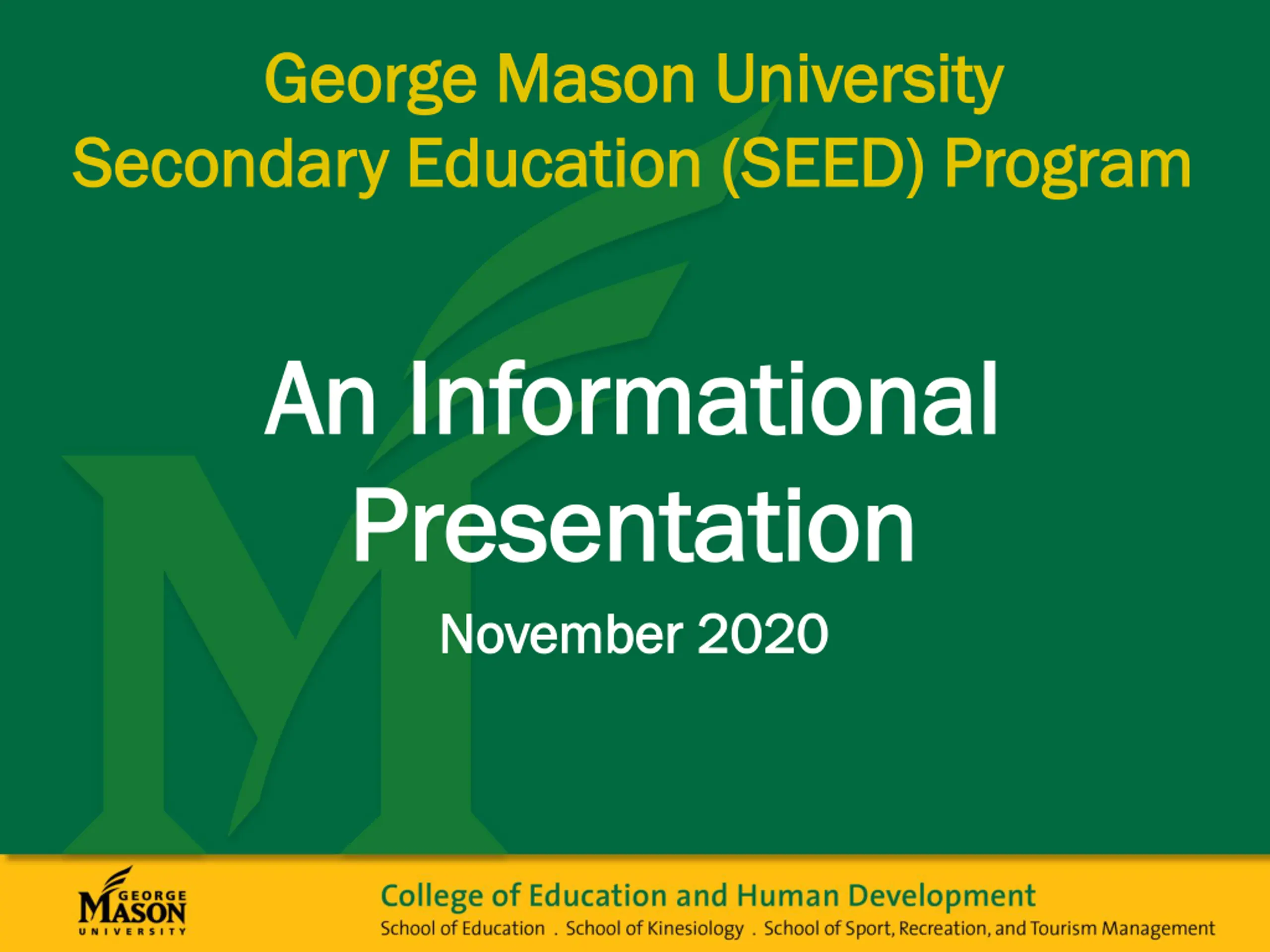 George Mason University
Secondary Education (SEED) Program

An Informational Presentation

November 2020

GEORGE MASON UNIVERSITY

College of Education and Human Development
School of Education . School of Kinesiology . School of Sport, Recreation, and Tourism Management